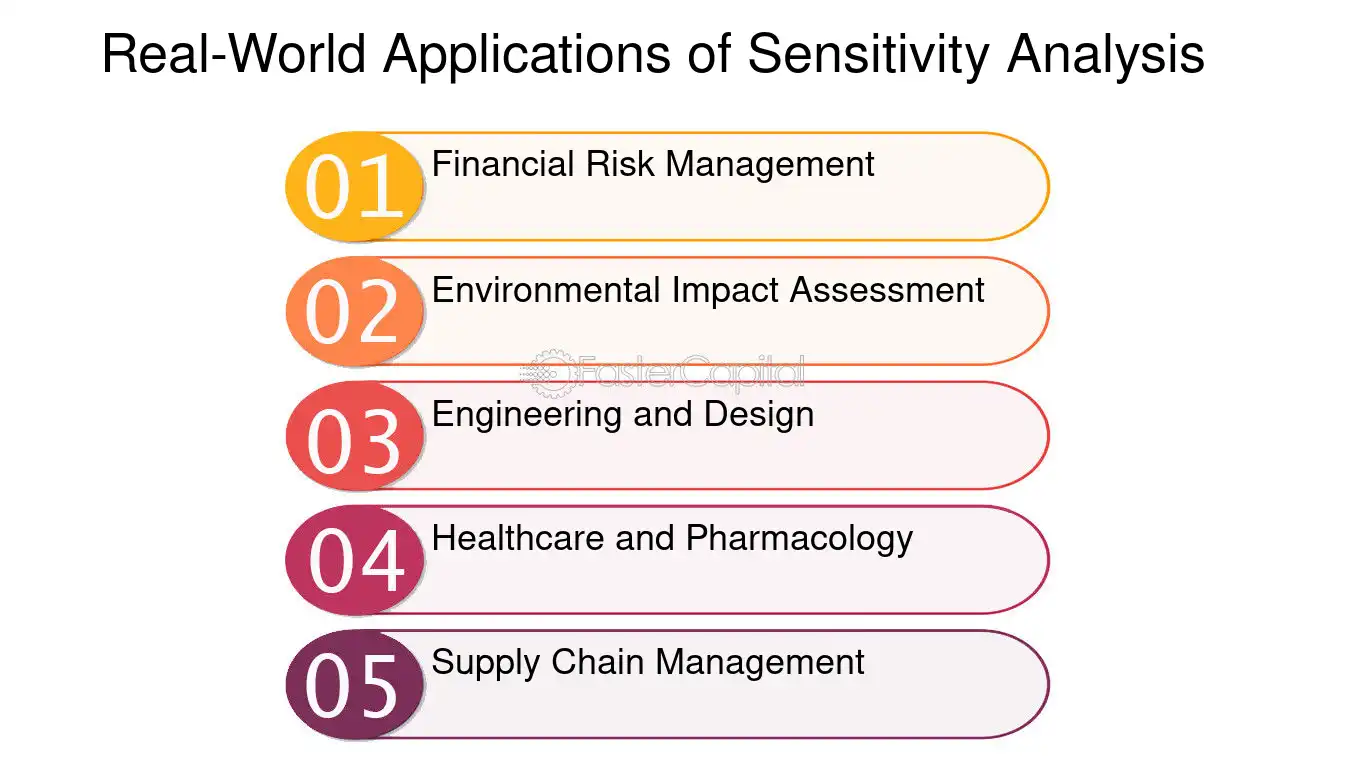 Real-World Applications of Sensitivity Analysis

01 Financial Risk Management

02 Environmental Impact Assessment

03 Engineering and Design

04 Healthcare and Pharmacology

05 Supply Chain Management

FasterCapital